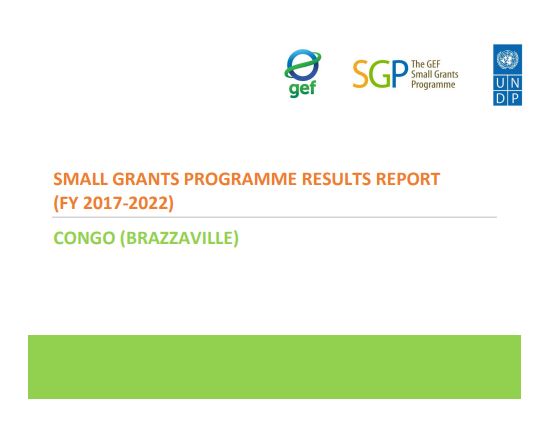 gef

SGP The GEF Small Grants Programme

U N
D P

SMALL GRANTS PROGRAMME RESULTS REPORT (FY 2017-2022)

CONGO (BRAZZAVILLE)